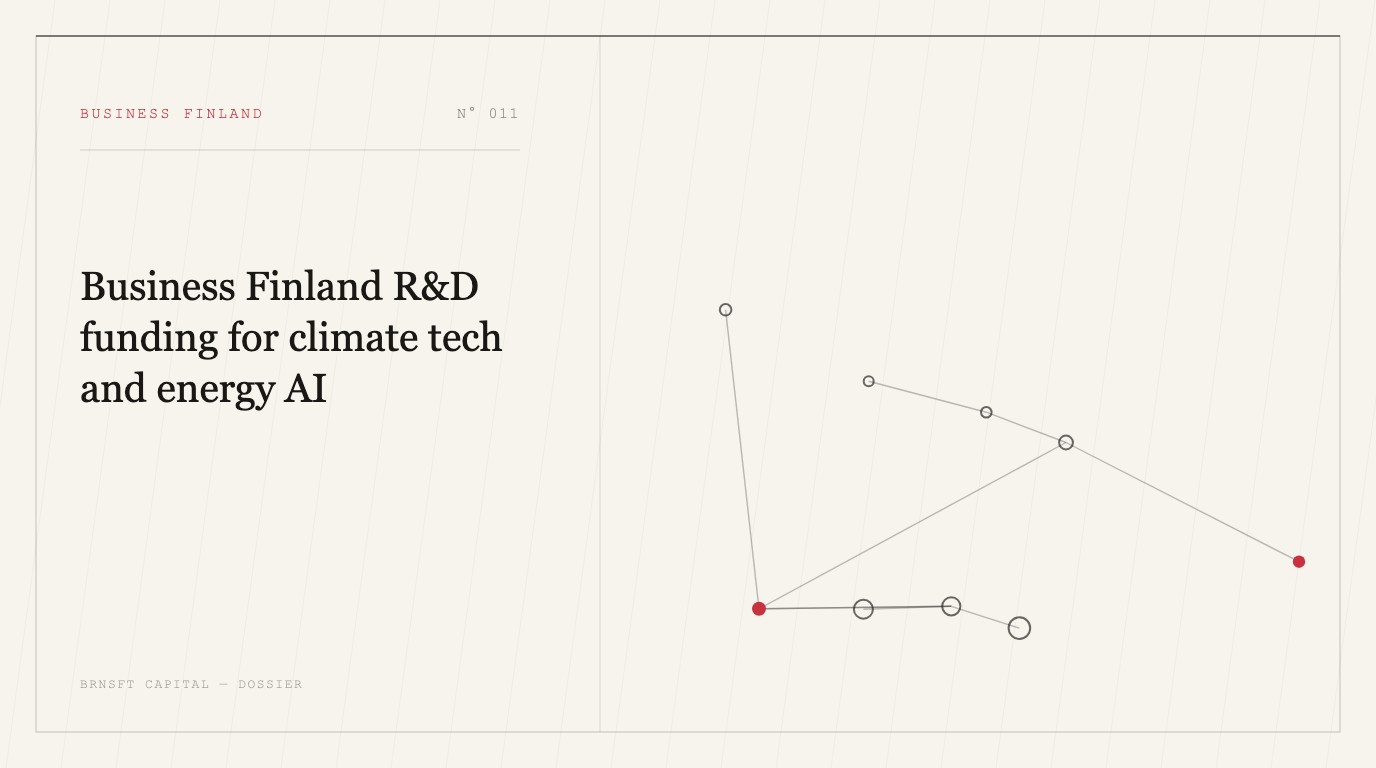 BUSINESS FINLAND

N° 011

Business Finland R&D funding for climate tech and energy AI

BRNSFT CAPITAL — DOSSIER